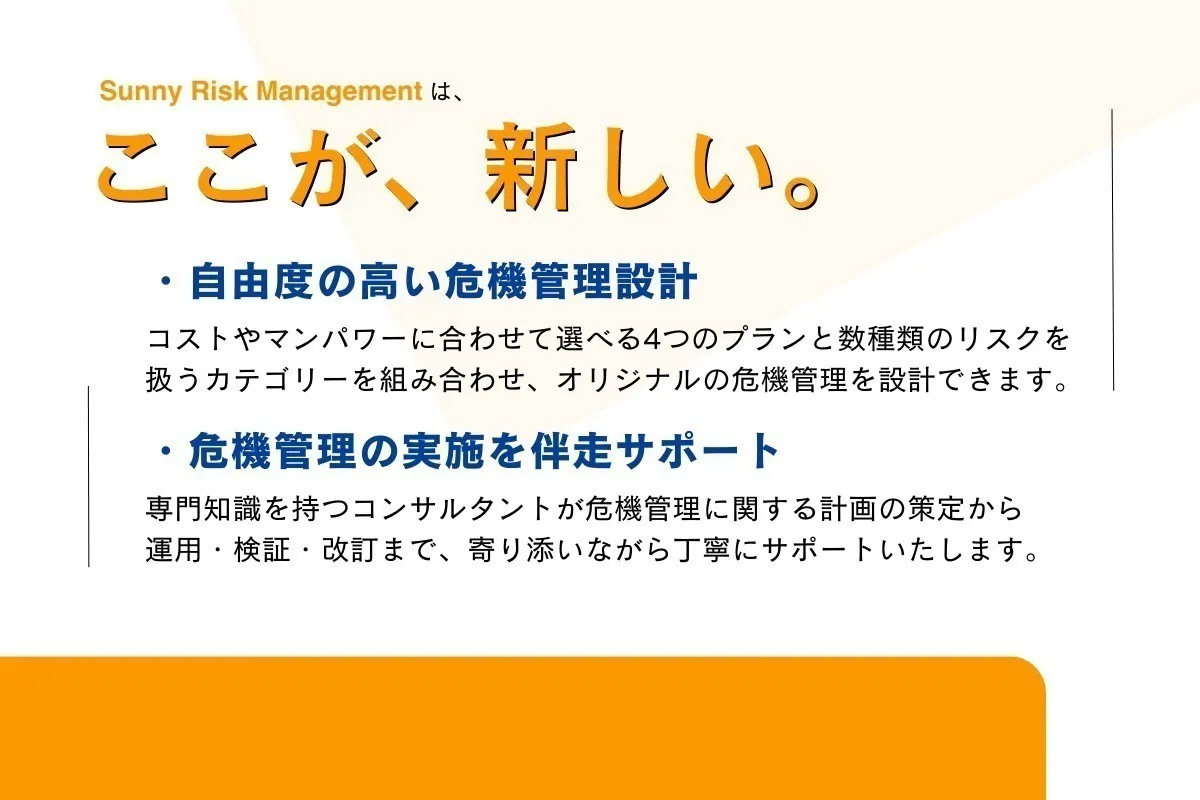 Sunny Risk Management は、

ここが、新しい。

・自由度の高い危機管理設計

コストやマンパワーに合わせて選べる4つのプランと数種類のリスクを扱うカテゴリーを組み合わせ、オリジナルの危機管理を設計できます。

・危機管理の実施を伴走サポート

専門知識を持つコンサルタントが危機管理に関する計画の策定から運用・検証・改訂まで、寄り添いながら丁寧にサポートいたします。